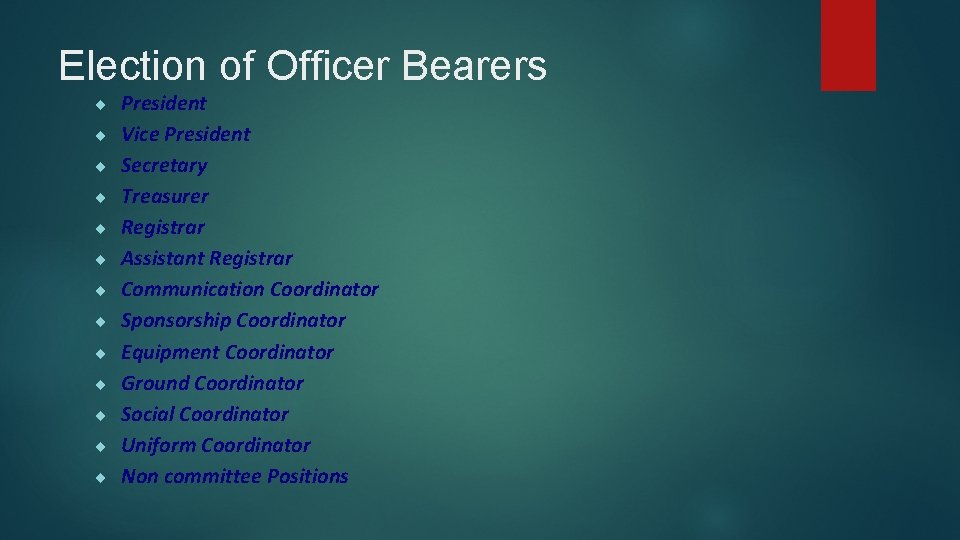 Election of Officer Bearers

- President
- Vice President
- Secretary
- Treasurer
- Registrar
- Assistant Registrar
- Communication Coordinator
- Sponsorship Coordinator
- Equipment Coordinator
- Ground Coordinator
- Social Coordinator
- Uniform Coordinator
- Non committee Positions